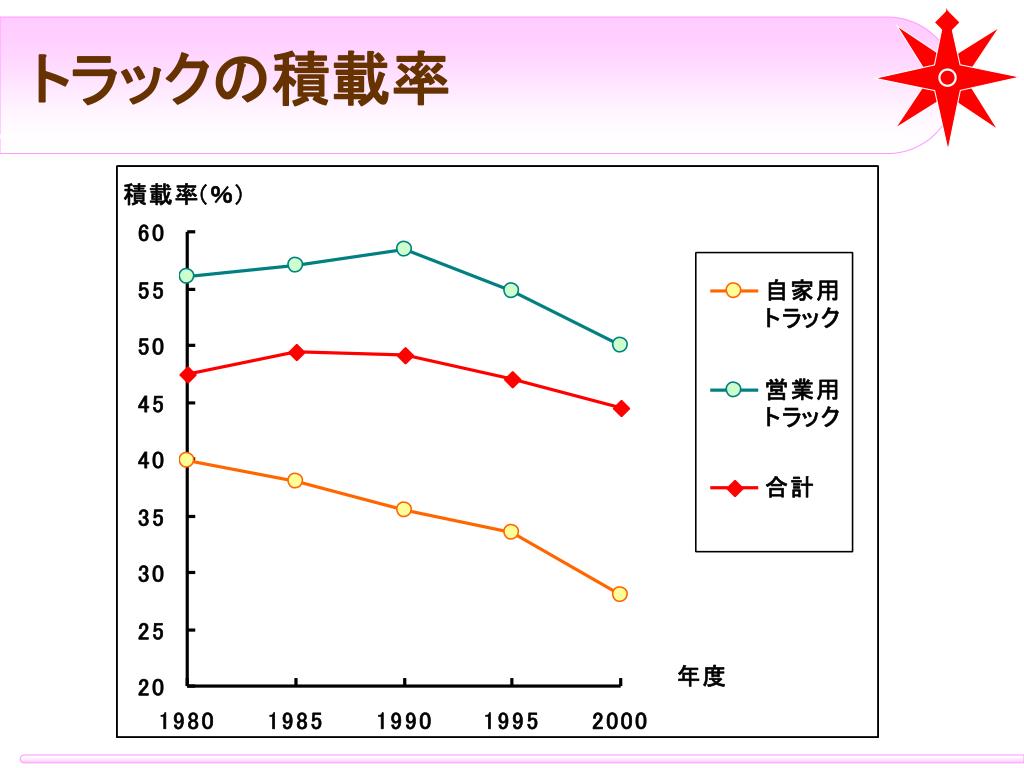 トラックの積載率

積載率(%)

60
55
50
45
40
35
30
25
20

1980 1985 1990 1995 2000

年度

自家用トラック
営業用トラック
合計